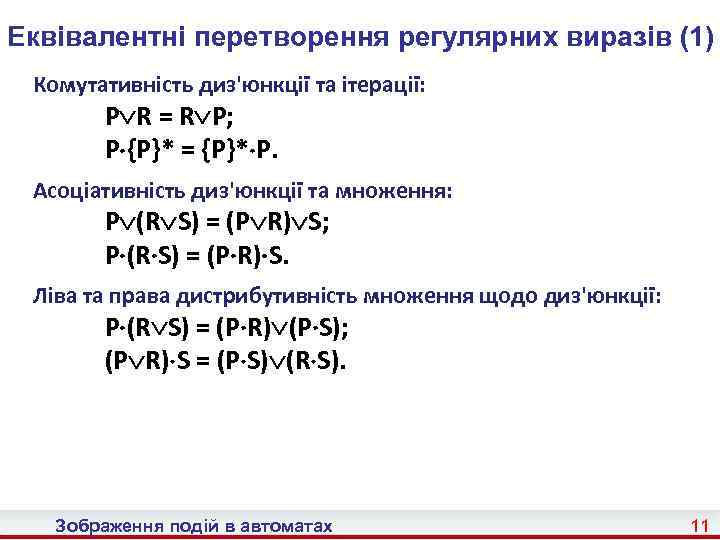 Еквівалентні перетворення регулярних виразів (1)

Комутативність диз'юнкції та ітерації:

$P \vee R = R \vee P$;

$P \cdot \{P\}^* = \{P\}^* \cdot P$.

Асоціативність диз'юнкції та множення:

$P \vee (R \vee S) = (P \vee R) \vee S$;

$P \cdot (R \cdot S) = (P \cdot R) \cdot S$.

Ліва та права дистрибутивність множення щодо диз'юнкції:

$P \cdot (R \vee S) = (P \cdot R) \vee (P \cdot S)$;

$(P \vee R) \cdot S = (P \cdot S) \vee (R \cdot S)$.

Зображення подій в автоматах

11